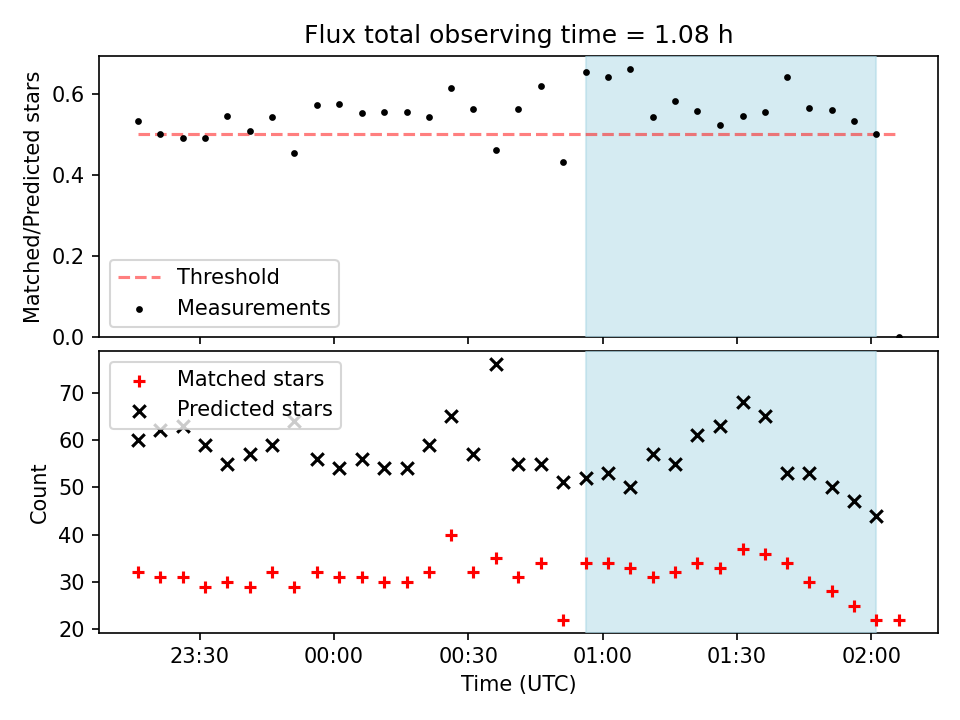 Flux total observing time = 1.08 h

Matched/Predicted stars

0.6
0.4
0.2
0.0

Threshold
Measurements

Matched stars
Predicted stars

Count

70
60
50
40
30
20

23:30
00:00
00:30
01:00
01:30
02:00

Time (UTC)